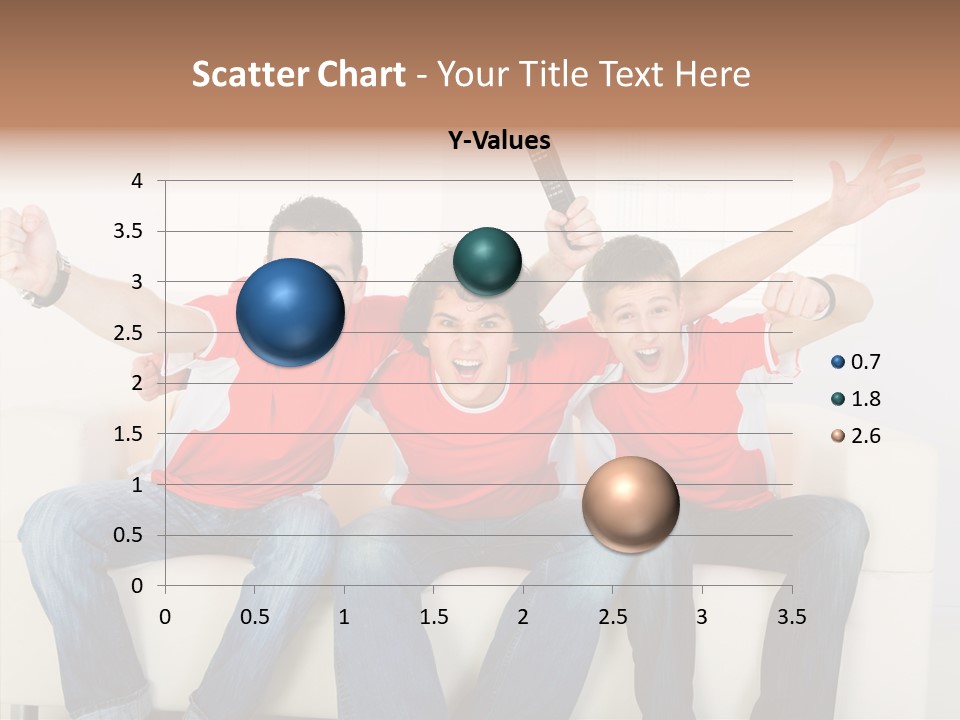 Scatter Chart - Your Title Text Here

Y-Values

4
3.5
3
2.5
2
1.5
1
0.5
0

0 0.5 1 1.5 2 2.5 3 3.5

0.7
1.8
2.6